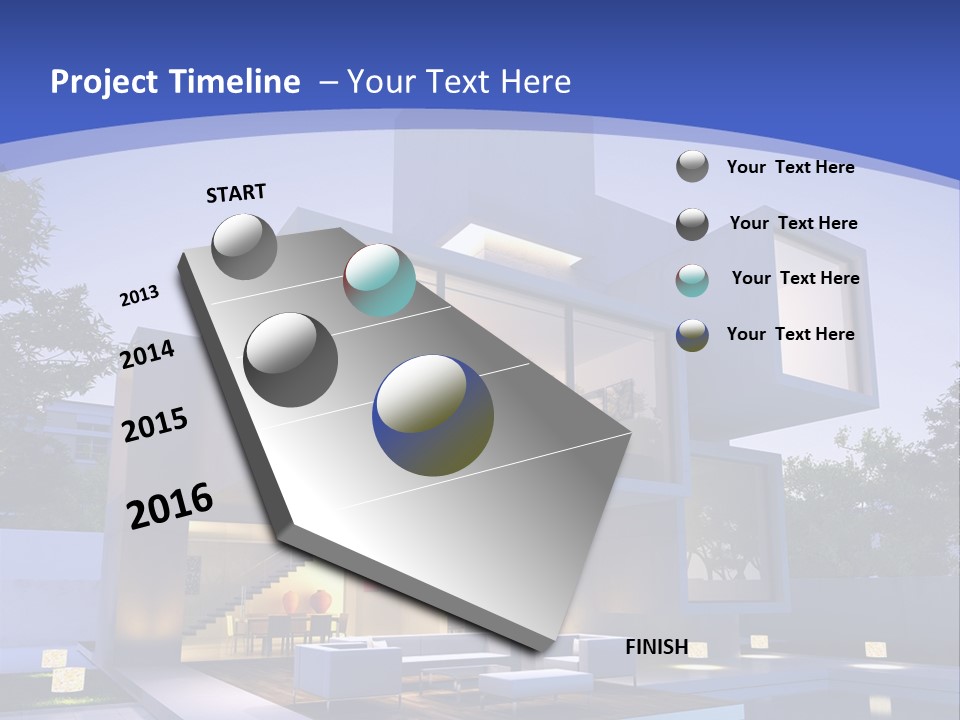 Project Timeline – Your Text Here

START

2013

2014

2015

2016

FINISH

Your Text Here

Your Text Here

Your Text Here

Your Text Here